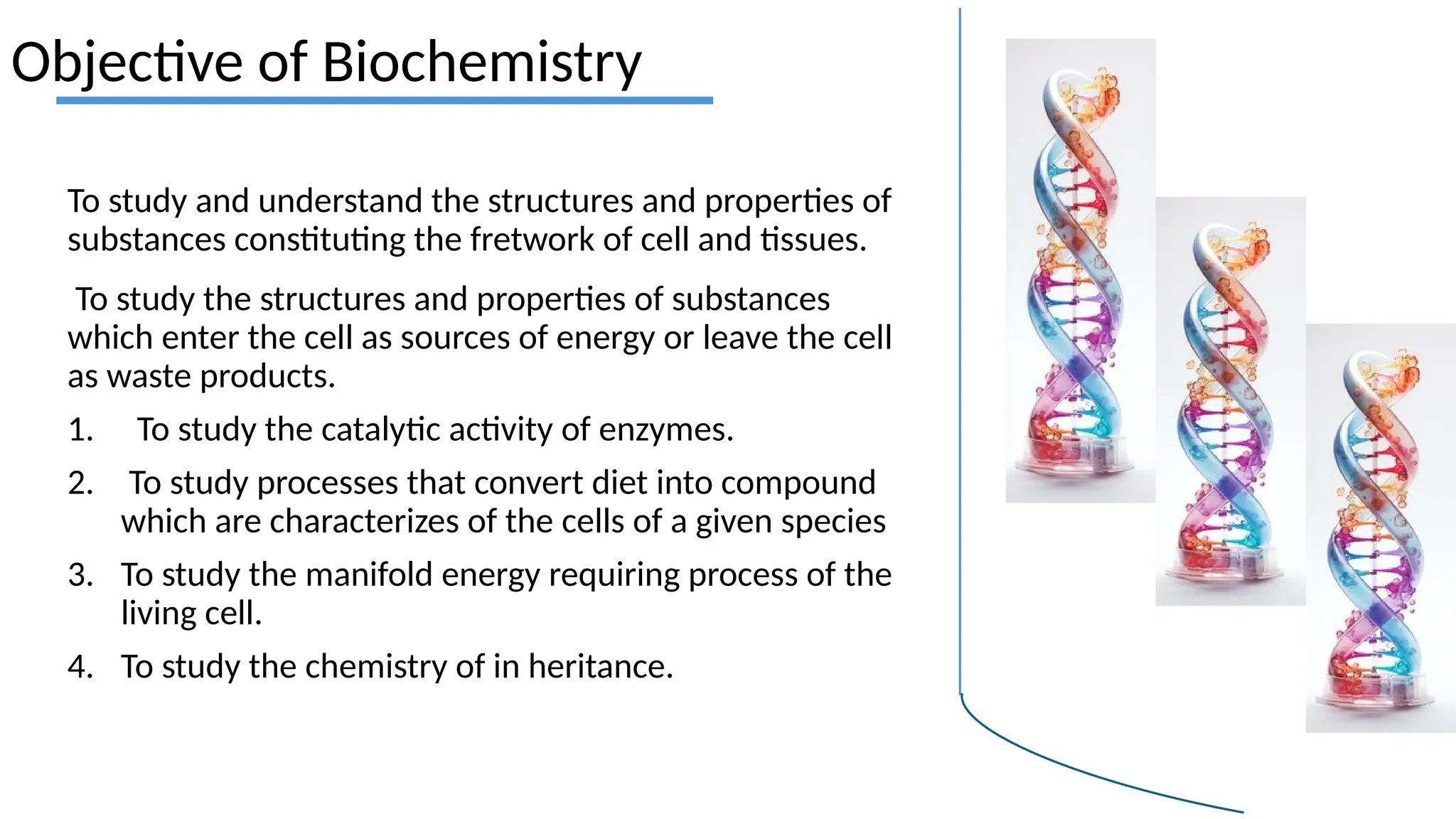 Objective of Biochemistry

To study and understand the structures and properties of substances constituting the fretwork of cell and tissues.

To study the structures and properties of substances which enter the cell as sources of energy or leave the cell as waste products.

1. To study the catalytic activity of enzymes.
2. To study processes that convert diet into compound which are characterizes of the cells of a given species
3. To study the manifold energy requiring process of the living cell.
4. To study the chemistry of in heritance.